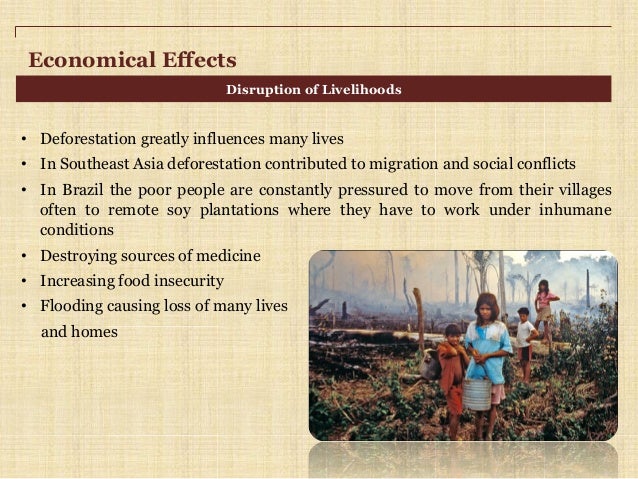 Economical Effects

Disruption of Livelihoods

• Deforestation greatly influences many lives
• In Southeast Asia deforestation contributed to migration and social conflicts
• In Brazil the poor people are constantly pressured to move from their villages often to remote soy plantations where they have to work under inhumane conditions
• Destroying sources of medicine
• Increasing food insecurity
• Flooding causing loss of many lives and homes